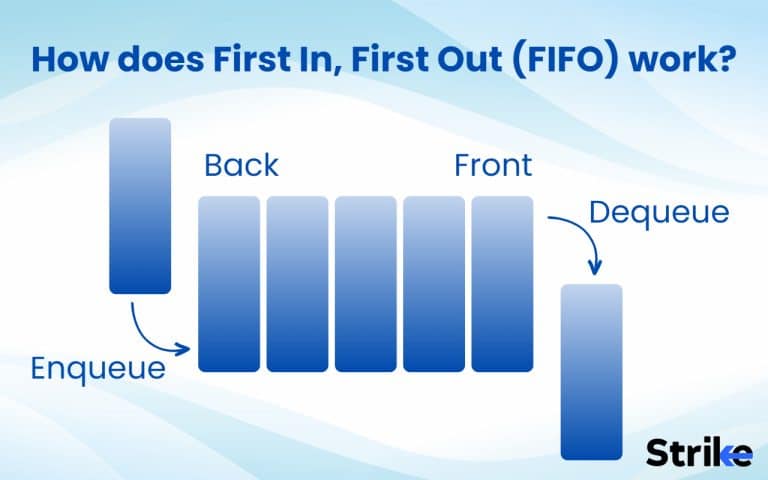 How does First In, First Out (FIFO) work?

Back

Front

Dequeue

Enqueue

Strike